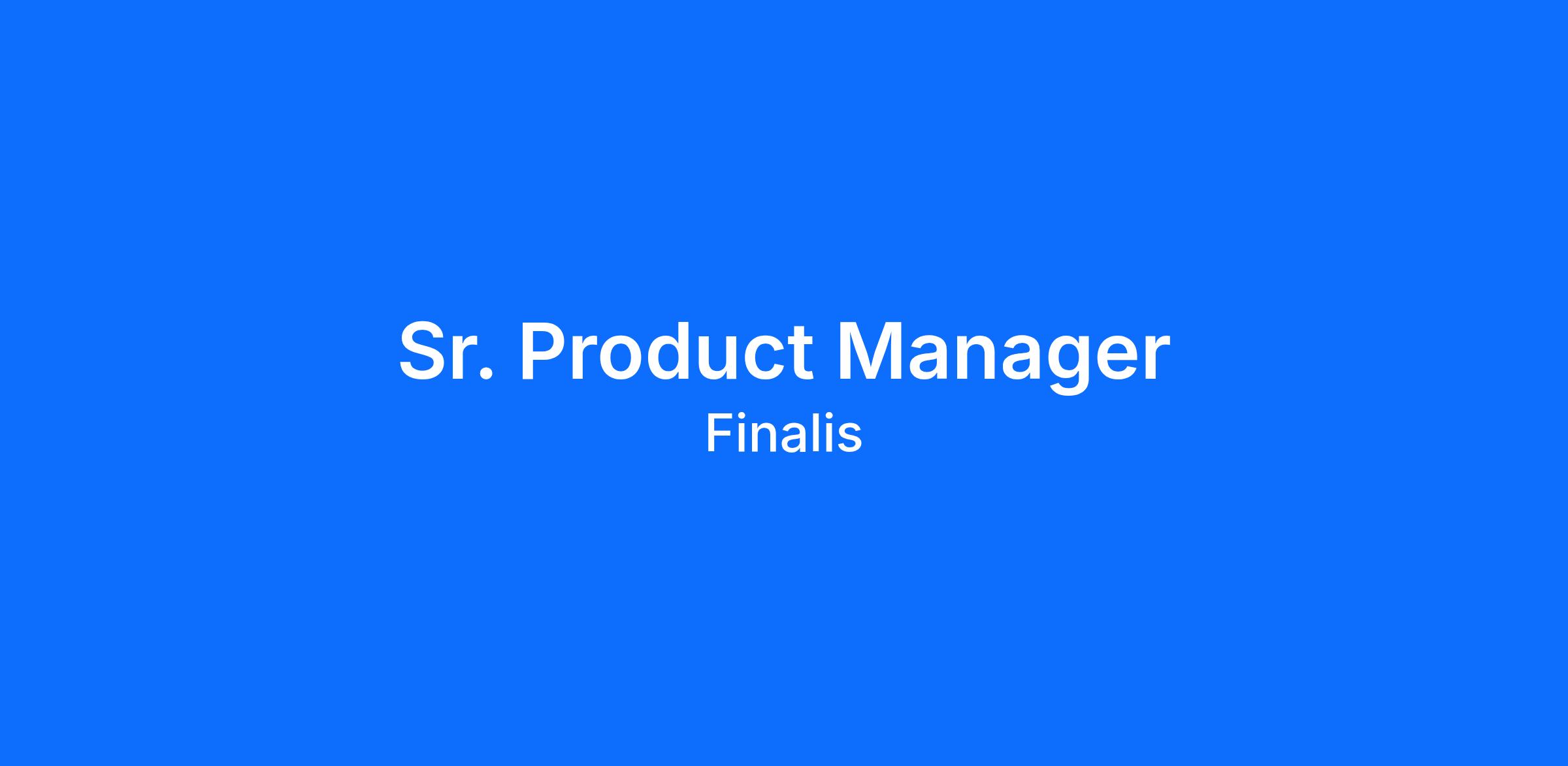 Sr. Product Manager
Finalis